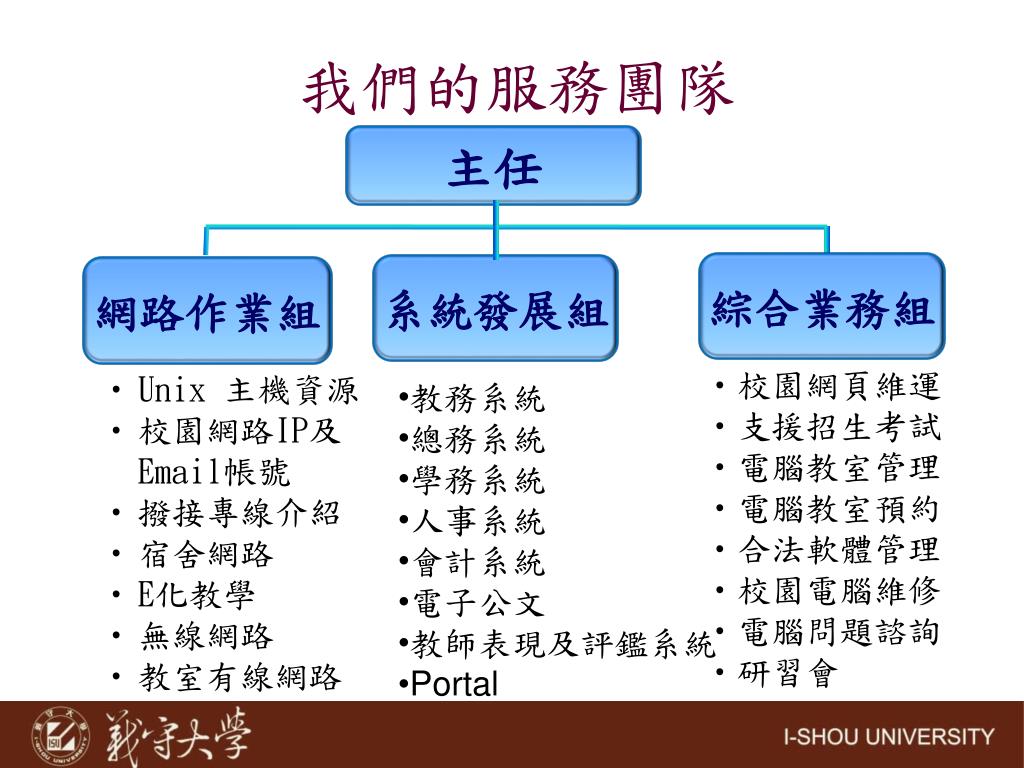 我們的服務團隊

主任

網路作業組

系統發展組

綜合業務組

• Unix 主機資源
• 校園網路IP及Email帳號
• 撥接專線介紹
• 宿舍網路
• E化教學
• 無線網路
• 教室有線網路

•教務系統
•總務系統
•學務系統
•人事系統
•會計系統
•電子公文
•教師表現及評鑑系統
•Portal

• 校園網頁維運
• 支援招生考試
• 電腦教室管理
• 電腦教室預約
• 合法軟體管理
• 校園電腦維修
• 電腦問題諮詢
• 研習會

義守大學

I-SHOU UNIVERSITY